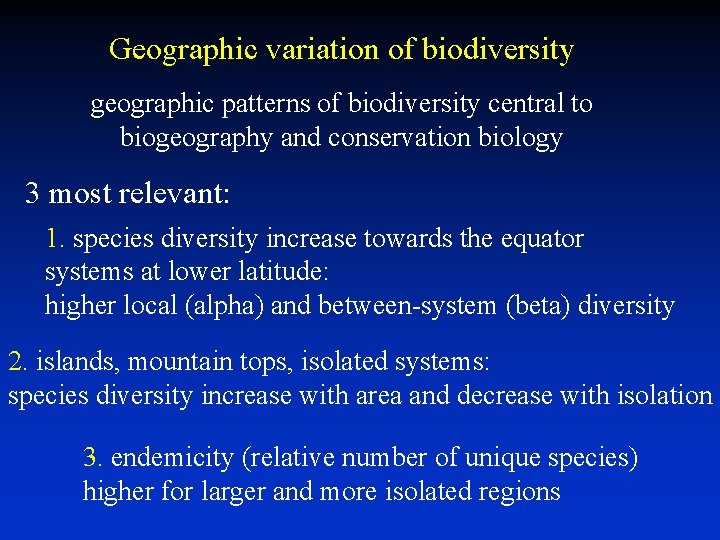 Geographic variation of biodiversity

geographic patterns of biodiversity central to biogeography and conservation biology

3 most relevant:

1. species diversity increase towards the equator
systems at lower latitude:
higher local (alpha) and between-system (beta) diversity

2. islands, mountain tops, isolated systems:
species diversity increase with area and decrease with isolation

3. endemicity (relative number of unique species)
higher for larger and more isolated regions